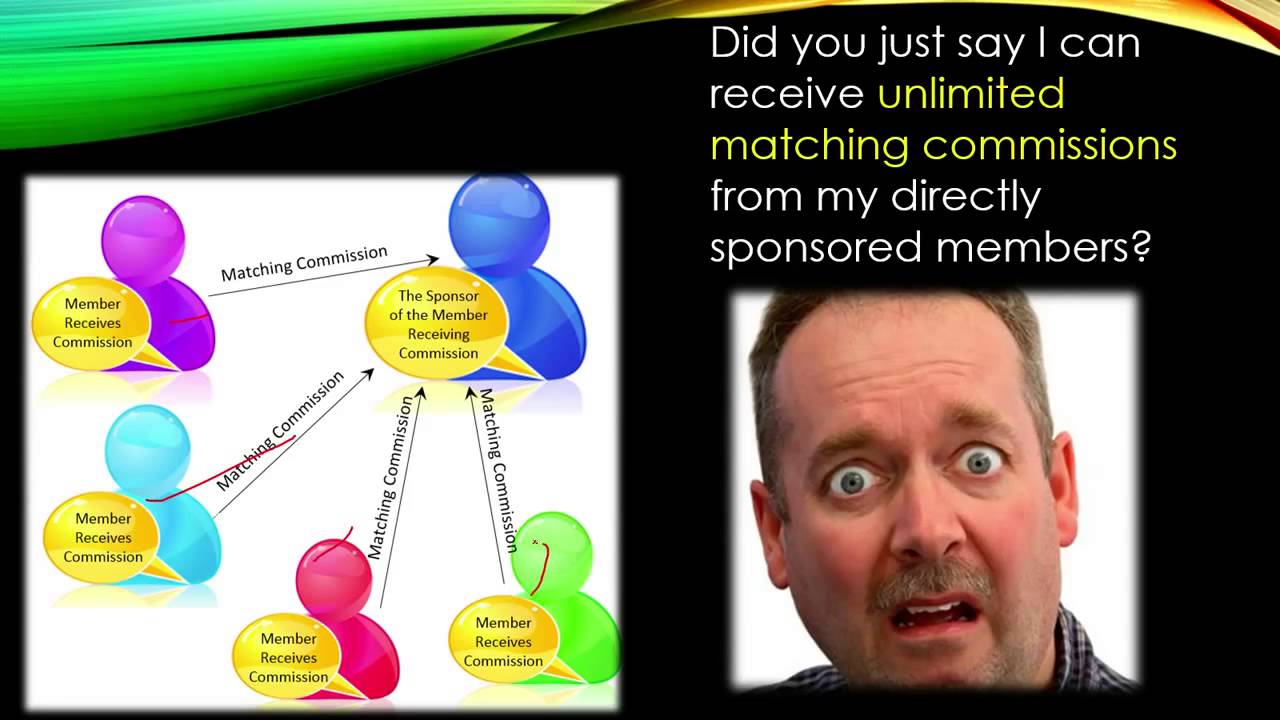 Did you just say I can receive unlimited matching commissions from my directly sponsored members?

Member Receives Commission

Matching Commission

The Sponsor of the Member Receiving Commission

Member Receives Commission

Matching Commission

Matching Commission

Matching Commission

Member Receives Commission

Member Receives Commission